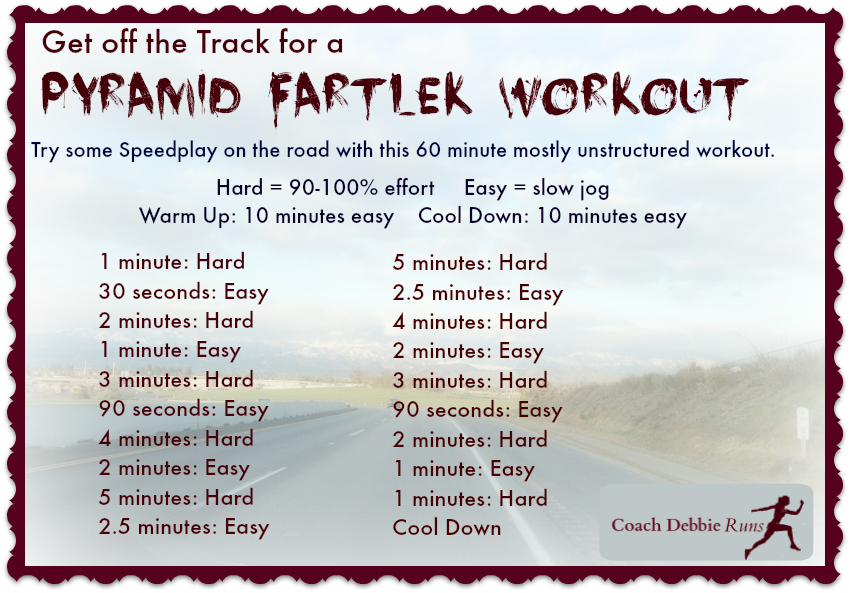 Get off the Track for a
PYRAMID FARTLEK WORKOUT

Try some Speedplay on the road with this 60 minute mostly unstructured workout.

Hard = 90-100% effort   Easy = slow jog
Warm Up: 10 minutes easy   Cool Down: 10 minutes easy

1 minute: Hard
30 seconds: Easy
2 minutes: Hard
1 minute: Easy
3 minutes: Hard
90 seconds: Easy
4 minutes: Hard
2 minutes: Easy
5 minutes: Hard
2.5 minutes: Easy

5 minutes: Hard
2.5 minutes: Easy
4 minutes: Hard
2 minutes: Easy
3 minutes: Hard
90 seconds: Easy
2 minutes: Hard
1 minute: Easy
1 minutes: Hard
Cool Down

Coach Debbie Runs